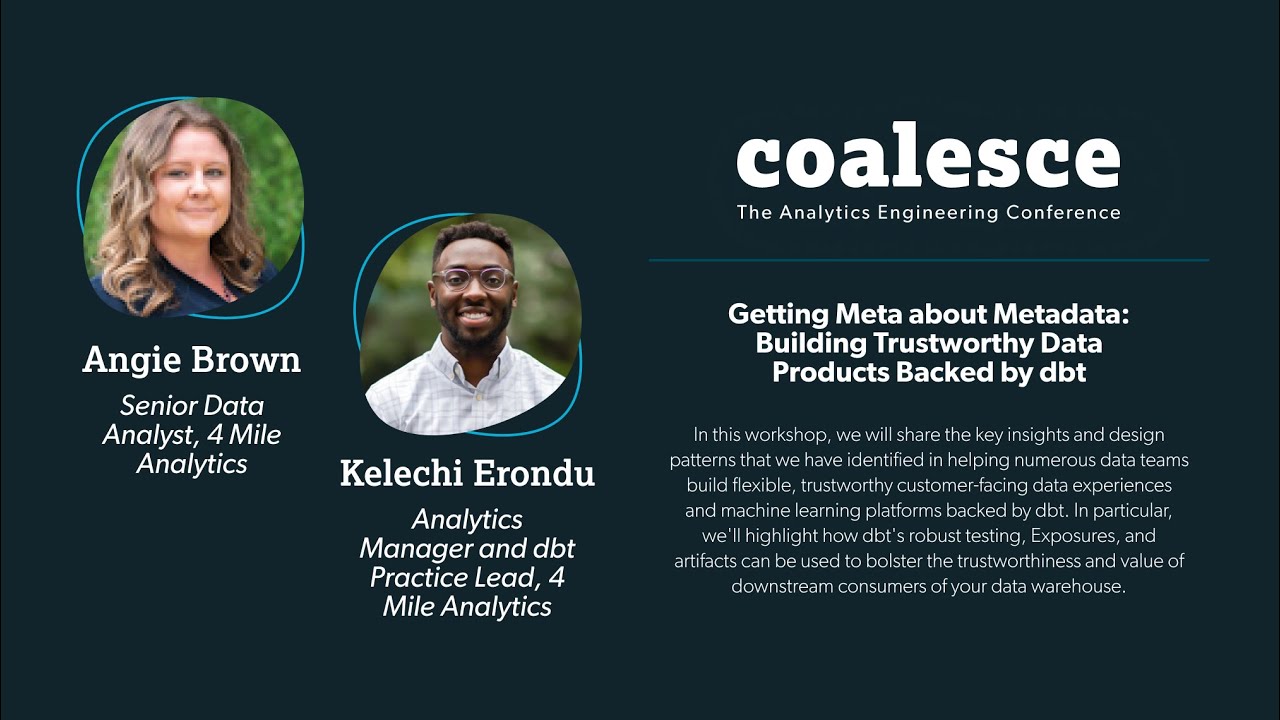 Angie Brown

Senior Data Analyst, 4 Mile Analytics

Kelechi Erondu

Analytics Manager and dbt Practice Lead, 4 Mile Analytics

coalesce

The Analytics Engineering Conference

Getting Meta about Metadata: Building Trustworthy Data Products Backed by dbt

In this workshop, we will share the key insights and design patterns that we have identified in helping numerous data teams build flexible, trustworthy customer-facing data experiences and machine learning platforms backed by dbt. In particular, we'll highlight how dbt's robust testing, Exposures, and artifacts can be used to bolster the trustworthiness and value of downstream consumers of your data warehouse.